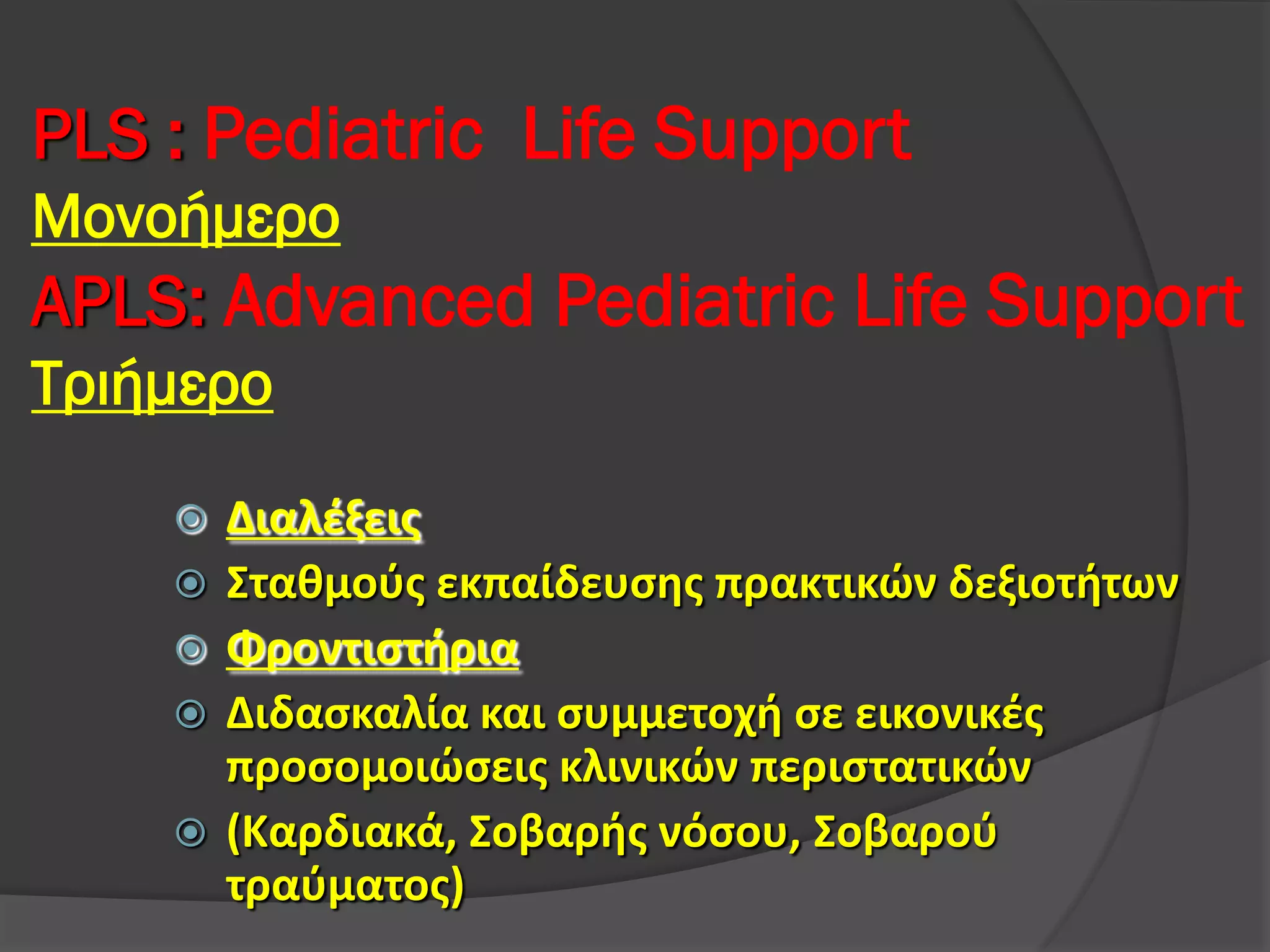 PLS : Pediatric  Life Support
Μονοήμερο
APLS: Advanced Pediatric Life Support
Τριήμερο

Διαλέξεις
Σταθμούς εκπαίδευσης πρακτικών δεξιοτήτων
Φροντιστήρια
Διδασκαλία και συμμετοχή σε εικονικές προσομοιώσεις κλινικών περιστατικών
(Καρδιακά, Σοβαρής νόσου, Σοβαρού τραύματος)